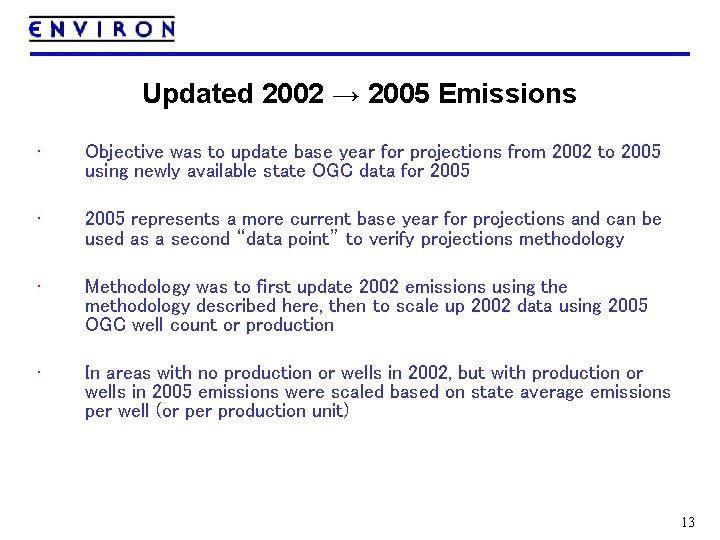 ENVIRON

Updated 2002 → 2005 Emissions

· Objective was to update base year for projections from 2002 to 2005 using newly available state OGC data for 2005

· 2005 represents a more current base year for projections and can be used as a second "data point" to verify projections methodology

· Methodology was to first update 2002 emissions using the methodology described here, then to scale up 2002 data using 2005 OGC well count or production

· In areas with no production or wells in 2002, but with production or wells in 2005 emissions were scaled based on state average emissions per well (or per production unit)

13